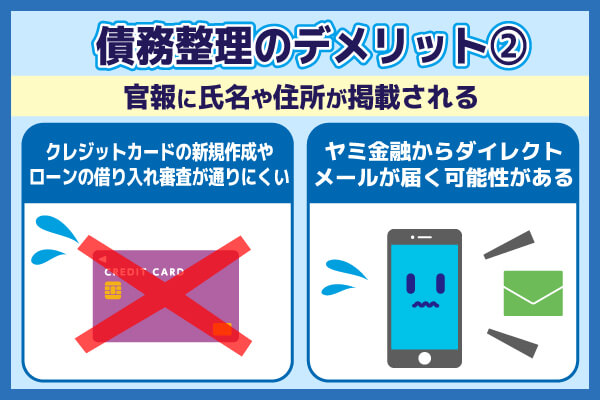 債務整理のデメリット②

官報に氏名や住所が掲載される

クレジットカードの新規作成やローンの借り入れ審査が通りにくい

CREDIT CARD

ヤミ金融からダイレクトメールが届く可能性がある